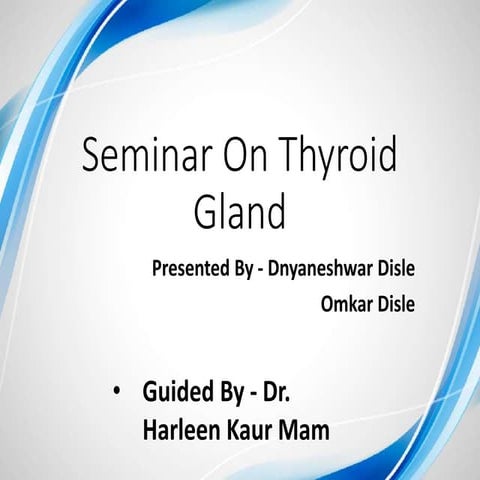 Seminar On Thyroid Gland

Presented By - Dnyaneshwar Disle
Omkar Disle

• Guided By - Dr. Harleen Kaur Mam